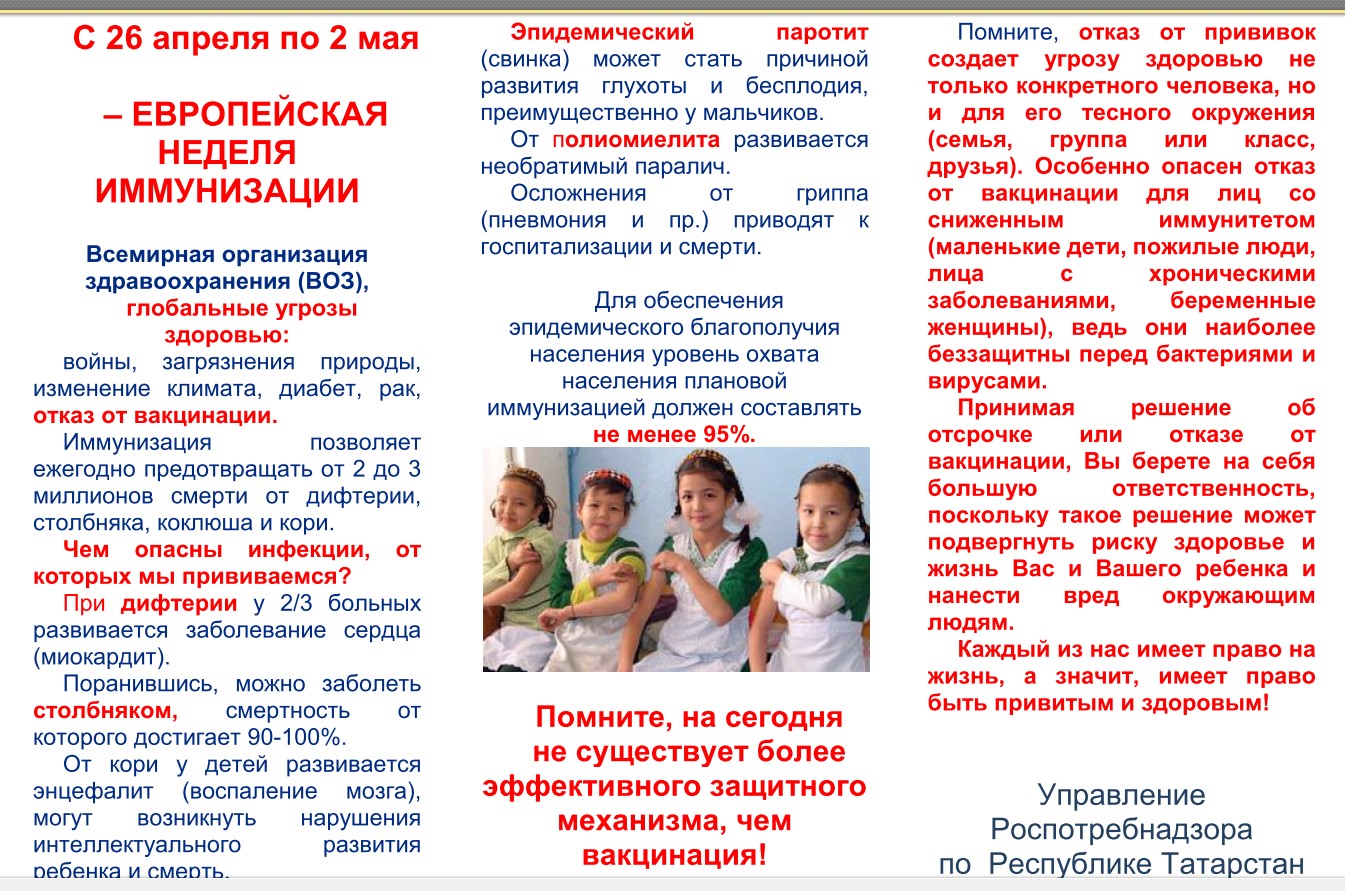 С 26 апреля по 2 мая

– ЕВРОПЕЙСКАЯ НЕДЕЛЯ ИММУНИЗАЦИИ

Всемирная организация здравоохранения (ВОЗ), глобальные угрозы здоровью:
войны, загрязнения природы, изменение климата, диабет, рак, отказ от вакцинации.

Иммунизация позволяет ежегодно предотвращать от 2 до 3 миллионов смерти от дифтерии, столбняка, коклюша и кори.

Чем опасны инфекции, от которых мы прививаемся?

При дифтерии у 2/3 больных развивается заболевание сердца (миокардит).

Поранившись, можно заболеть столбняком, смертность от которого достигает 90-100%.

От кори у детей развивается энцефалит (воспаление мозга), могут возникнуть нарушения интеллектуального развития ребенка и смерть.

Эпидемический паротит (свинка) может стать причиной развития глухоты и бесплодия, преимущественно у мальчиков.

От полиомиелита развивается необратимый паралич.

Осложнения от гриппа (пневмония и пр.) приводят к госпитализации и смерти.

Для обеспечения эпидемического благополучия населения уровень охвата населения плановой иммунизацией должен составлять не менее 95%.

Помните, на сегодня не существует более эффективного защитного механизма, чем вакцинация!

Помните, отказ от прививок создает угрозу здоровью не только конкретного человека, но и для его тесного окружения (семья, группа или класс, друзья). Особенно опасен отказ от вакцинации для лиц со сниженным иммунитетом (маленькие дети, пожилые люди, лица с хроническими заболеваниями, беременные женщины), ведь они наиболее беззащитны перед бактериями и вирусами.

Принимая решение об отсрочке или отказе от вакцинации, Вы берете на себя большую ответственность, поскольку такое решение может подвергнуть риску здоровье и жизнь Вас и Вашего ребенка и нанести вред окружающим людям.

Каждый из нас имеет право на жизнь, а значит, имеет право быть привитым и здоровым!

Управление Роспотребнадзора по Республике Татарстан